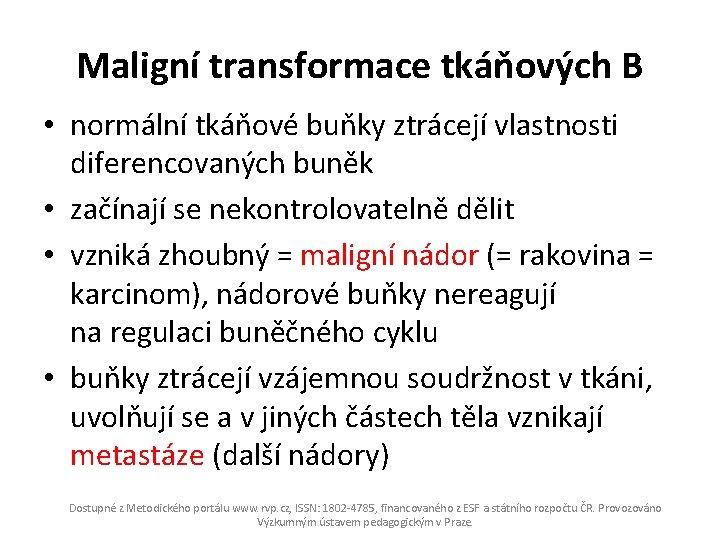 Maligní transformace tkáňových B

• normální tkáňové buňky ztrácejí vlastnosti diferencovaných buněk
• začínají se nekontrolovatelně dělit
• vzniká zhoubný = maligní nádor (= rakovina = karcinom), nádorové buňky nereagují na regulaci buněčného cyklu
• buňky ztrácejí vzájemnou soudržnost v tkáni, uvolňují se a v jiných částech těla vznikají metastáze (další nádory)

Dostupné z Metodického portálu www.rvp.cz, ISSN: 1802-4785, financovaného z ESF a státního rozpočtu ČR. Provozováno Výzkumným ústavem pedagogickým v Praze.